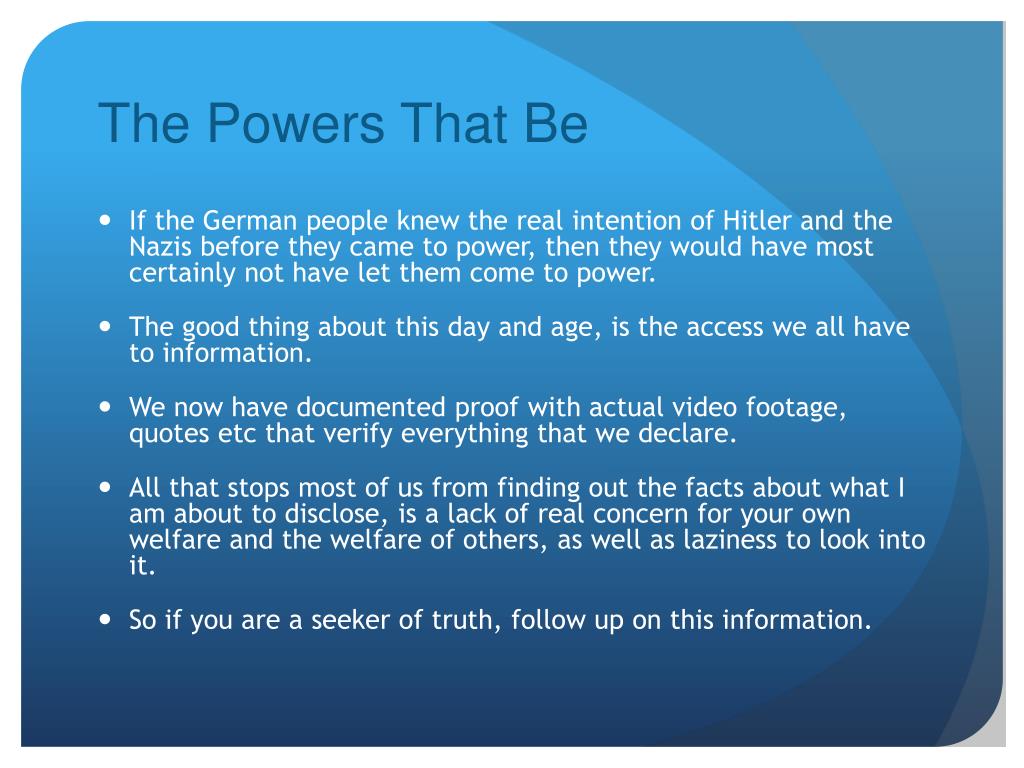 The Powers That Be

- If the German people knew the real intention of Hitler and the Nazis before they came to power, then they would have most certainly not have let them come to power.

- The good thing about this day and age, is the access we all have to information.

- We now have documented proof with actual video footage, quotes etc that verify everything that we declare.

- All that stops most of us from finding out the facts about what I am about to disclose, is a lack of real concern for your own welfare and the welfare of others, as well as laziness to look into it.

- So if you are a seeker of truth, follow up on this information.